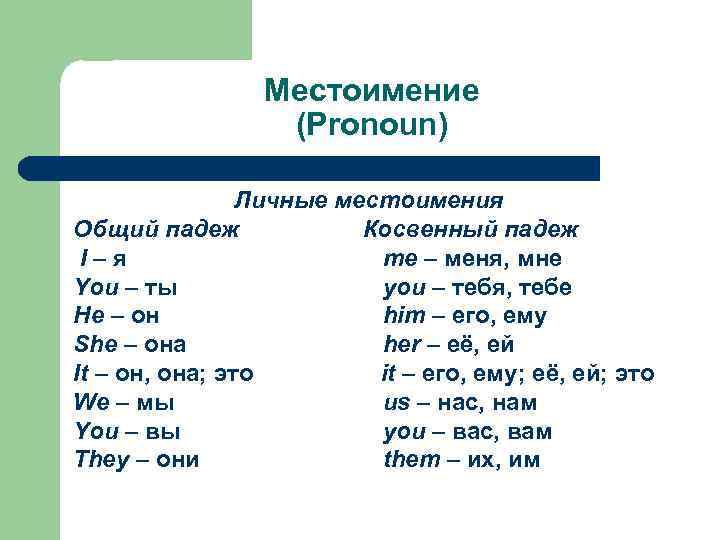 Местоимение
(Pronoun)

Личные местоимения

Общий падеж
I – я
You – ты
He – он
She – она
It – он, она; это
We – мы
You – вы
They – они

Косвенный падеж
me – меня, мне
you – тебя, тебе
him – его, ему
her – её, ей
it – его, ему; её, ей; это
us – нас, нам
you – вас, вам
them – их, им